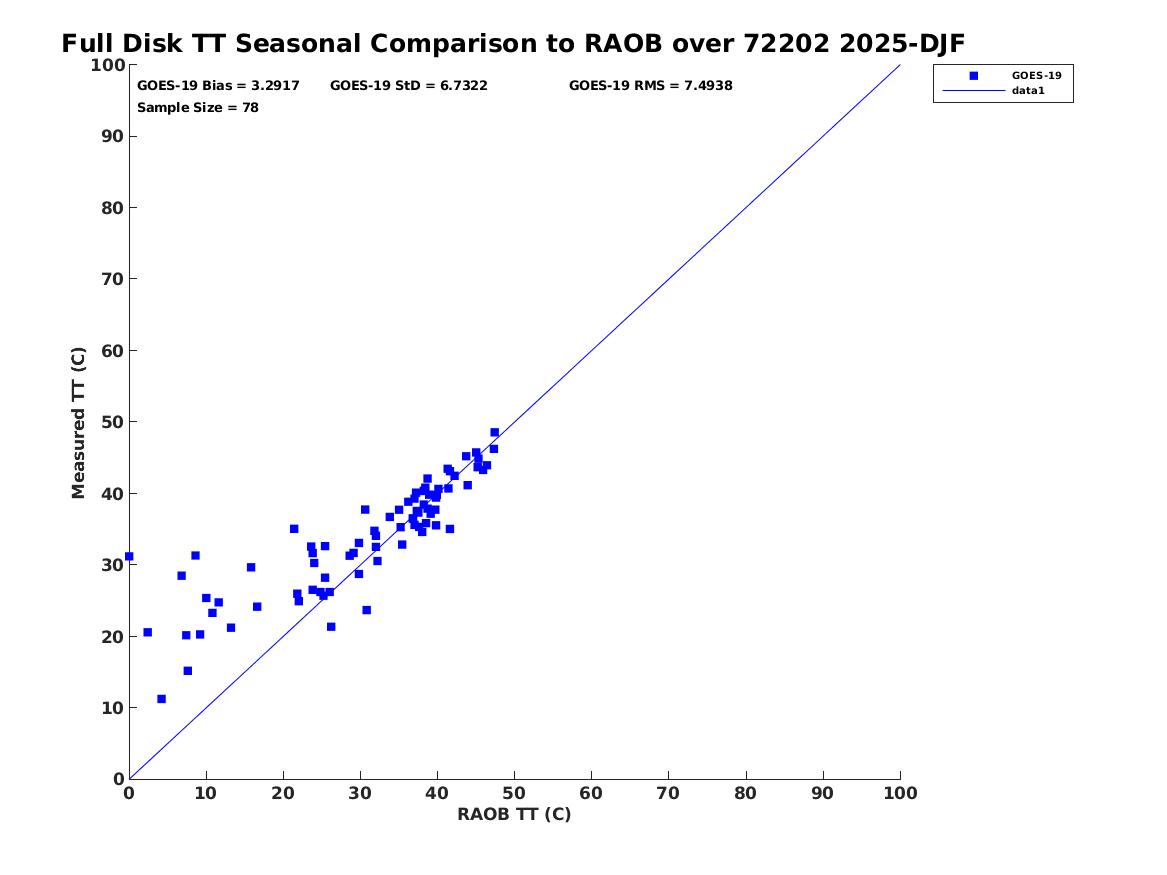 Full Disk TT Seasonal Comparison to RAOB over 72202 2025-DJF

GOES-19 Bias = 3.2917 GOES-19 StD = 6.7322 GOES-19 RMS = 7.4938
Sample Size = 78

GOES-19
data1

Measured TT (C)

100
90
80
70
60
50
40
30
20
10
0

0 10 20 30 40 50 60 70 80 90 100

RAOB TT (C)